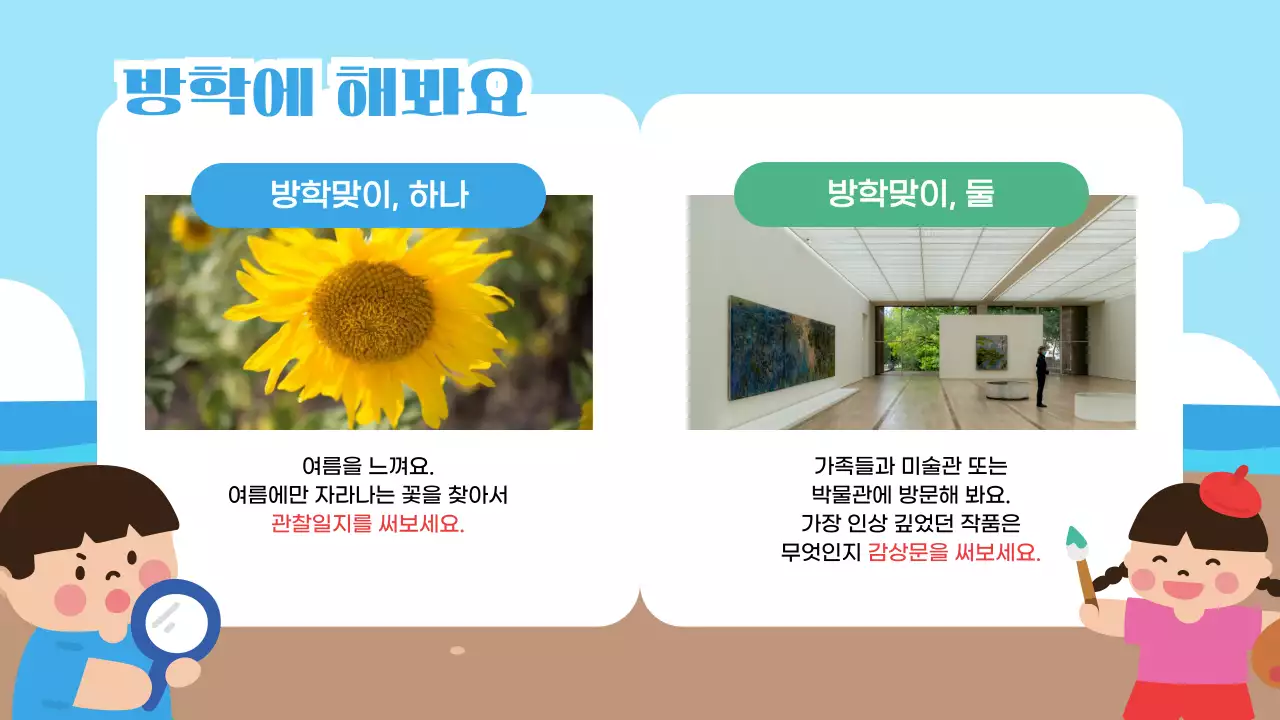 방학에 해봐요

방학맞이, 하나

여름을 느껴요.
여름에만 자라나는 꽃을 찾아서
관찰일지를 써보세요.

방학맞이, 둘

가족들과 미술관 또는
박물관에 방문해 봐요.
가장 인상 깊었던 작품은
무엇인지 감상문을 써보세요.